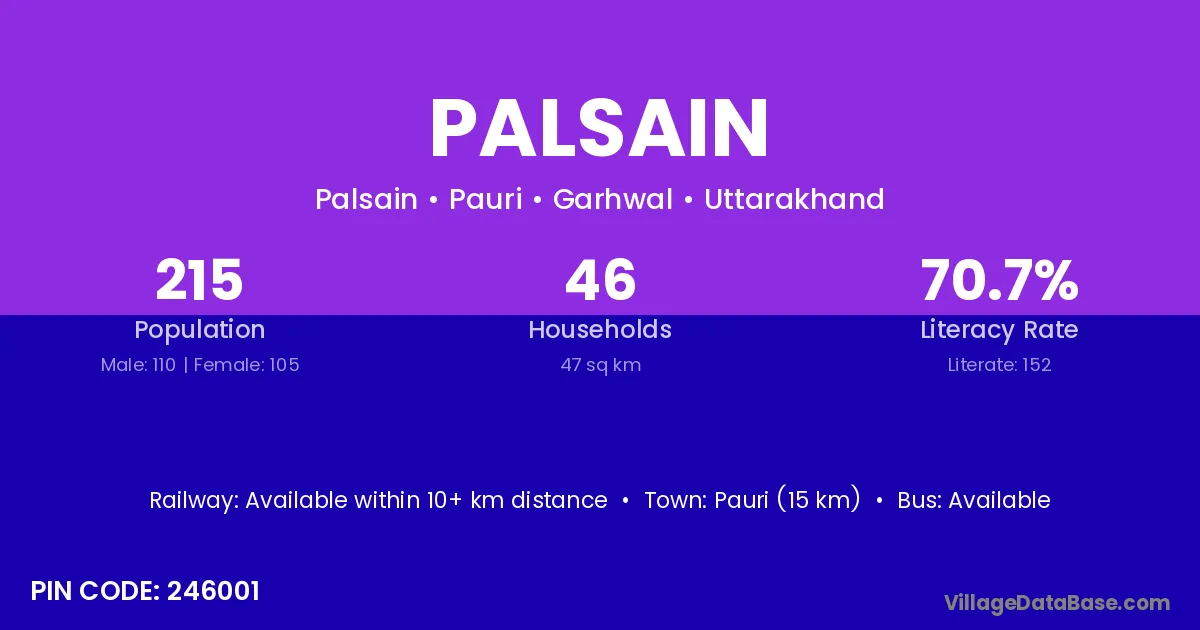 PALSAIN

Palsain • Pauri • Garhwal • Uttarakhand

215
Population
Male: 110 | Female: 105

46
Households
47 sq km

70.7%
Literacy Rate
Literate: 152

Railway: Available within 10+ km distance • Town: Pauri (15 km) • Bus: Available

PIN CODE: 246001

VillageDataBase.com